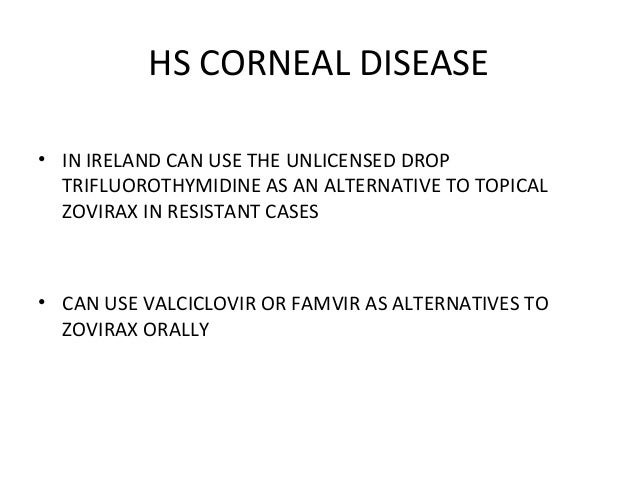 HS CORNEAL DISEASE

• IN IRELAND CAN USE THE UNLICENSED DROP TRIFLUOROTHYMIDINE AS AN ALTERNATIVE TO TOPICAL ZOVIRAX IN RESISTANT CASES

• CAN USE VALCICLOVIR OR FAMVIR AS ALTERNATIVES TO ZOVIRAX ORALLY